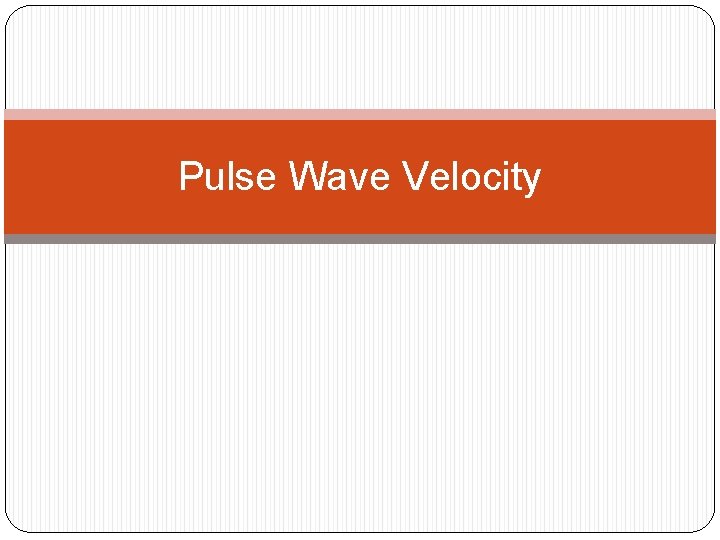 Pulse Wave Velocity